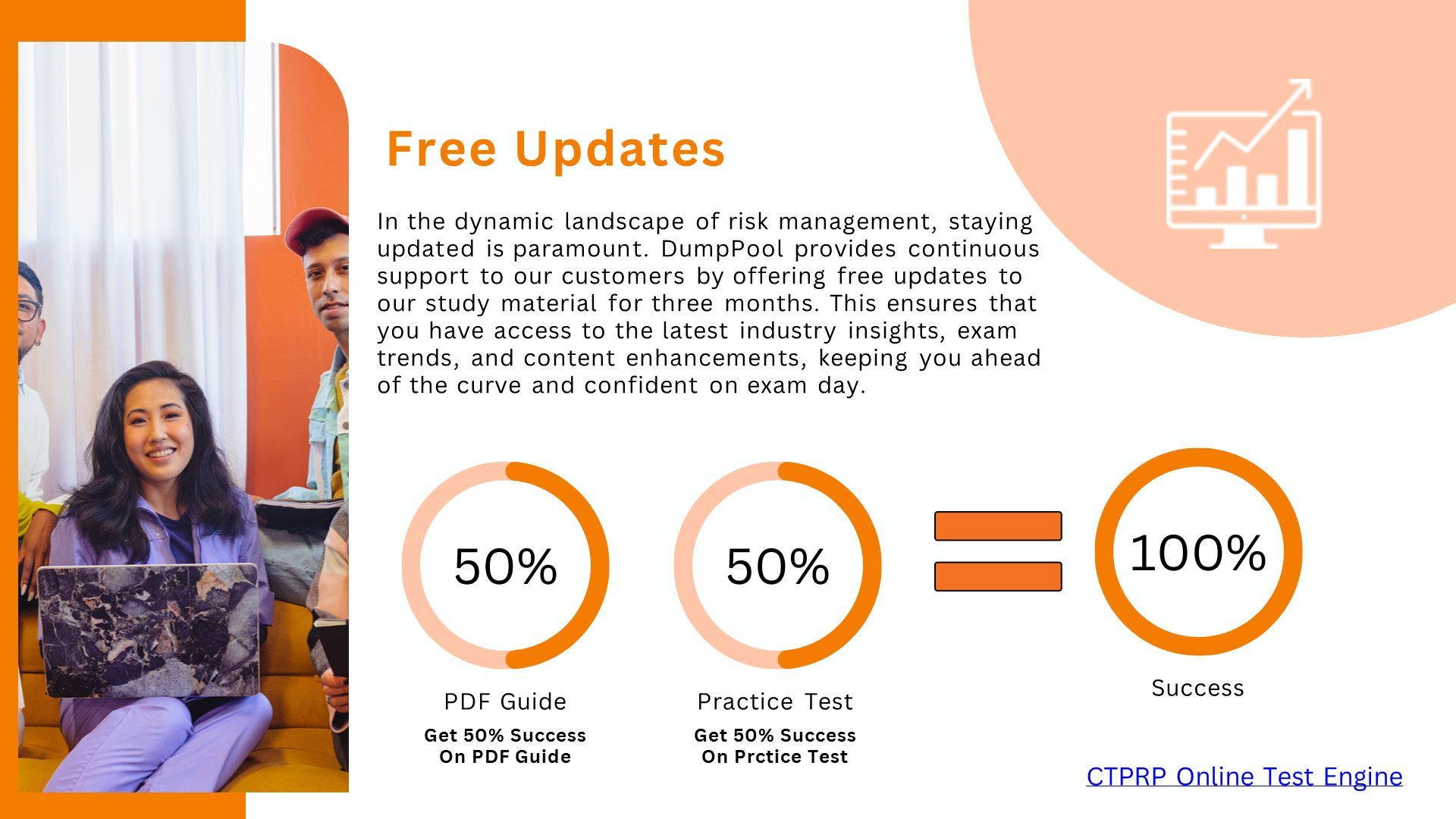 Free Updates

In the dynamic landscape of risk management, staying updated is paramount. DumpPool provides continuous support to our customers by offering free updates to our study material for three months. This ensures that you have access to the latest industry insights, exam trends, and content enhancements, keeping you ahead of the curve and confident on exam day.

50%

PDF Guide

Get 50% Success On PDF Guide

50%

Practice Test

Get 50% Success On Prctice Test

100%

Success

CTPRP Online Test Engine